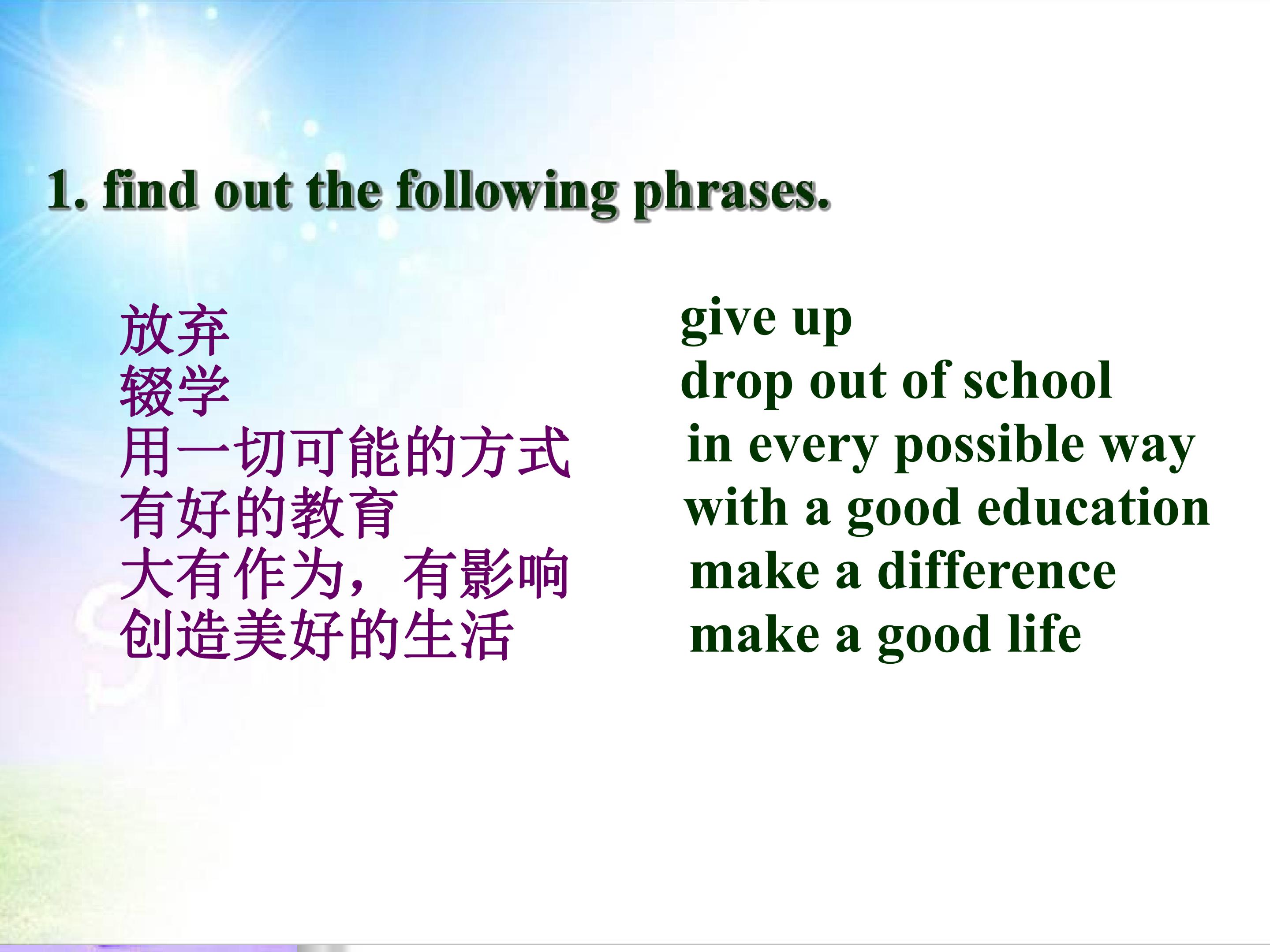 1. find out the following phrases.

放弃
辍学
用一切可能的方式
有好的教育
大有作为，有影响
创造美好的生活

give up
drop out of school
in every possible way
with a good education
make a difference
make a good life